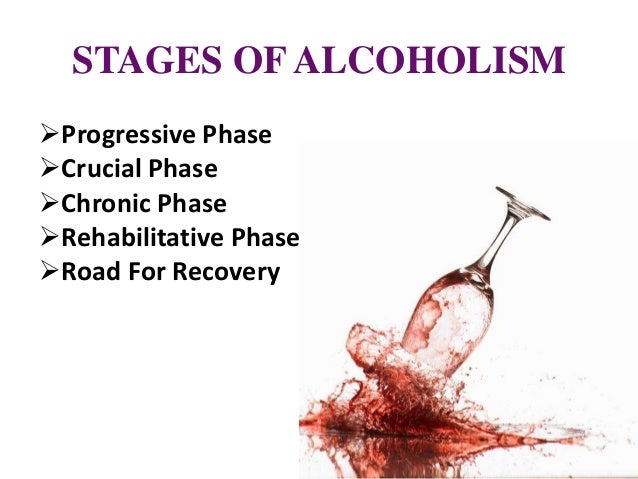 STAGES OF ALCOHOLISM

➢Progressive Phase
➢Crucial Phase
➢Chronic Phase
➢Rehabilitative Phase
➢Road For Recovery